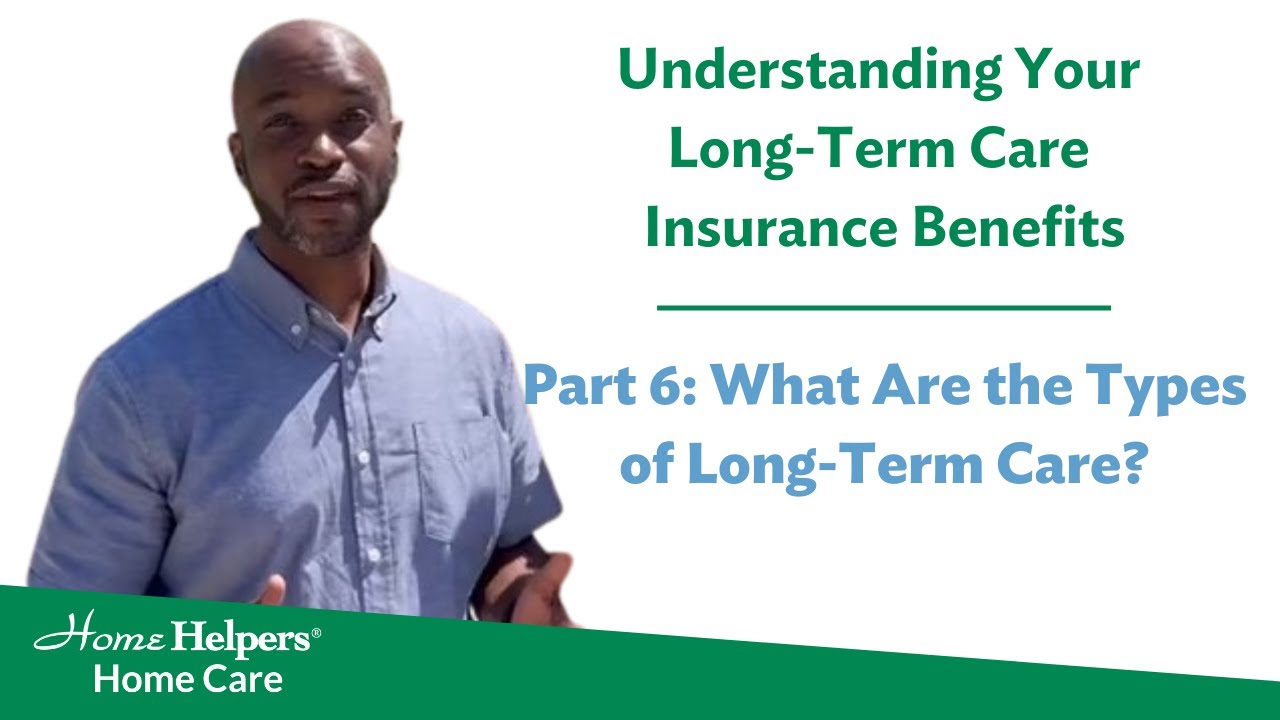 Understanding Your Long-Term Care Insurance Benefits

Part 6: What Are the Types of Long-Term Care?

Home Helpers®
Home Care